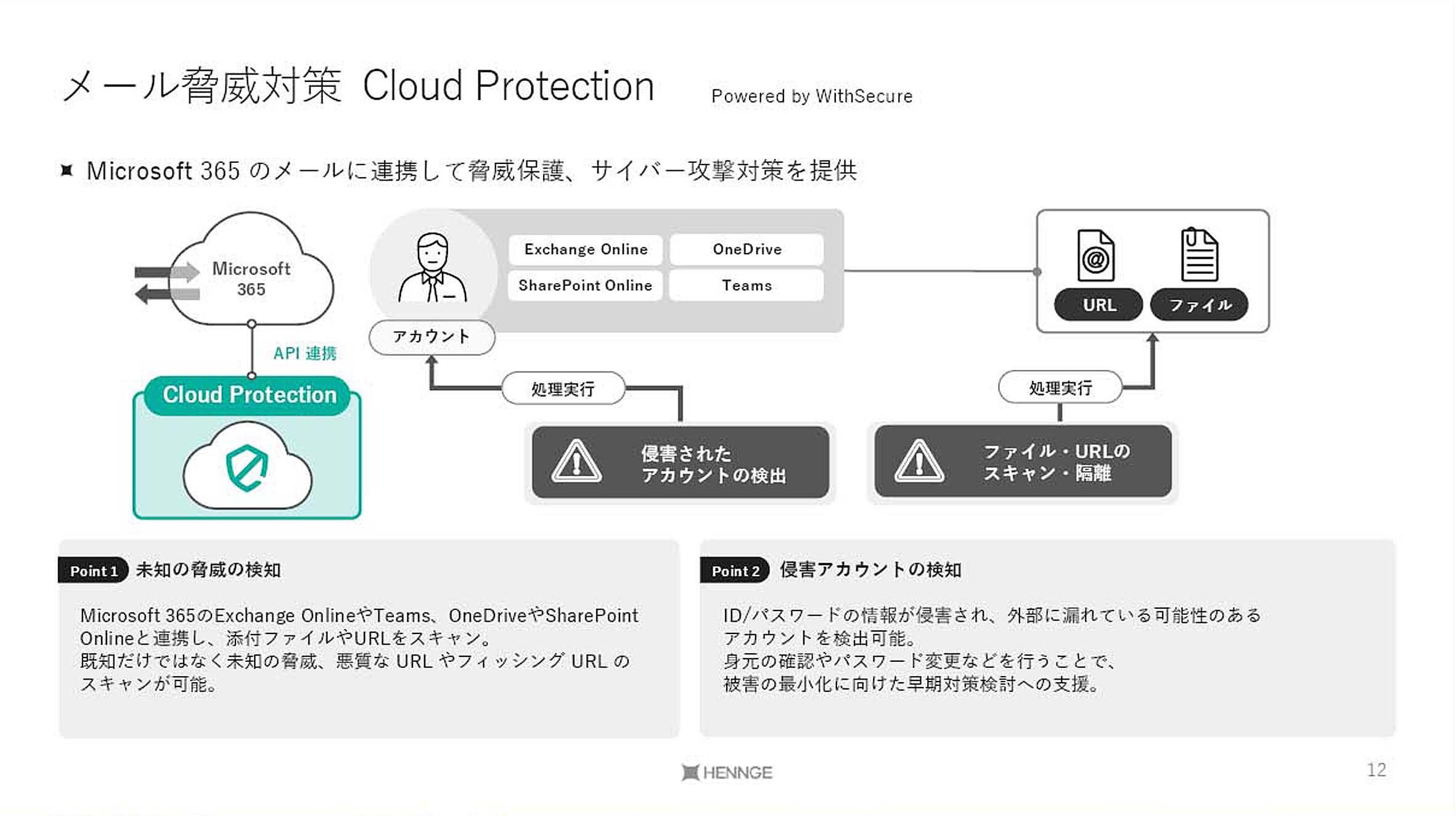 メール脅威対策 Cloud Protection Powered by WithSecure

Microsoft 365 のメールに連携して脅威保護、サイバー攻撃対策を提供

Microsoft 365

API 連携

Cloud Protection

アカウント

Exchange Online

OneDrive

SharePoint Online

Teams

URL

ファイル

処理実行

処理実行

侵害された アカウントの検出

ファイル・URLの スキャン・隔離

Point 1 未知の脅威の検知

Microsoft 365のExchange OnlineやTeams、OneDriveやSharePoint Onlineと連携し、添付ファイルやURLをスキャン。
既知だけではなく未知の脅威、悪質な URL やフィッシング URL の スキャンが可能。

Point 2 侵害アカウントの検知

ID/パスワードの情報が侵害され、外部に漏れている可能性のある アカウントを検出可能。
身元の確認やパスワード変更などを行うことで、
被害の最小化に向けた早期対策検討への支援。

HENNGE

12